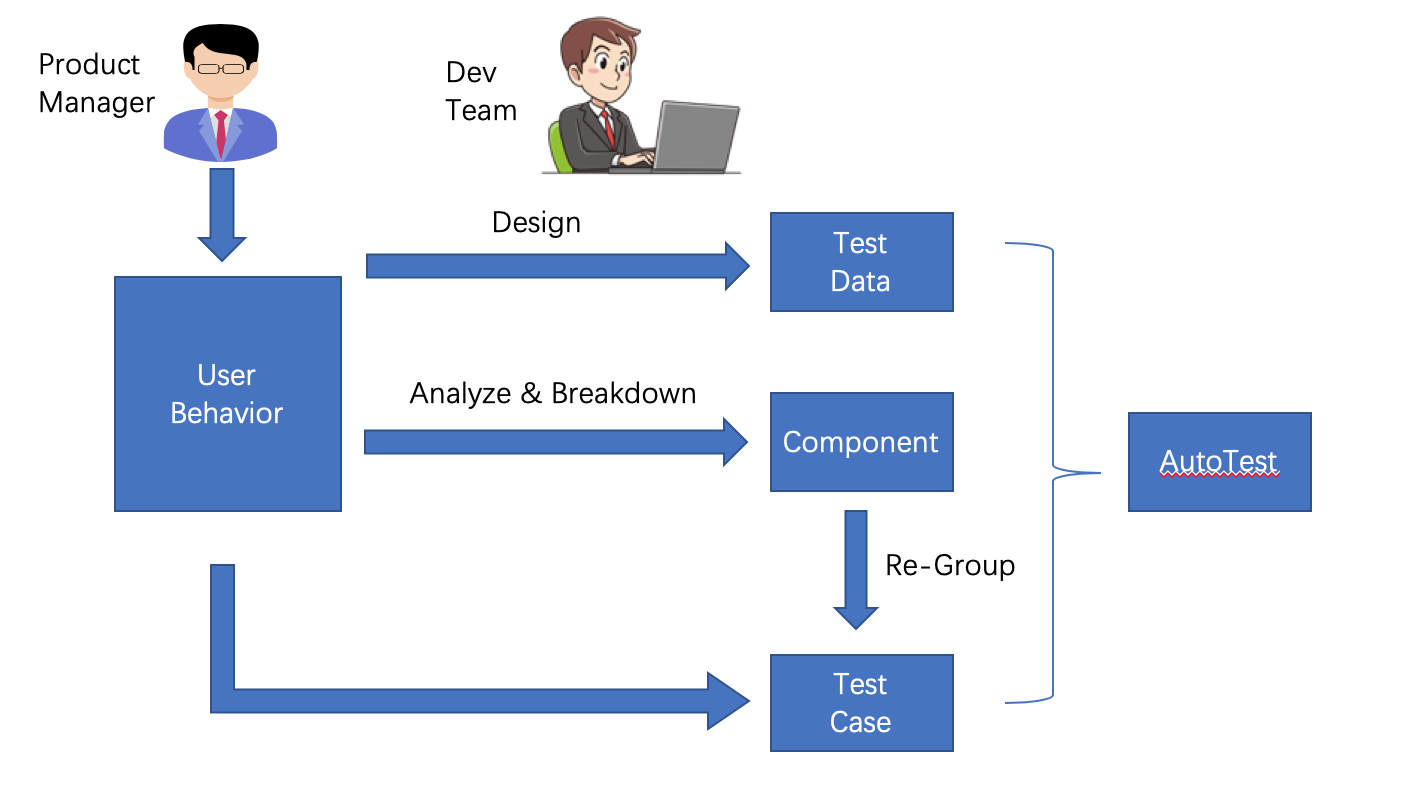 Product Manager

Dev Team

Design

Test Data

User Behavior

Analyze & Breakdown

Component

AutoTest

Re-Group

Test Case